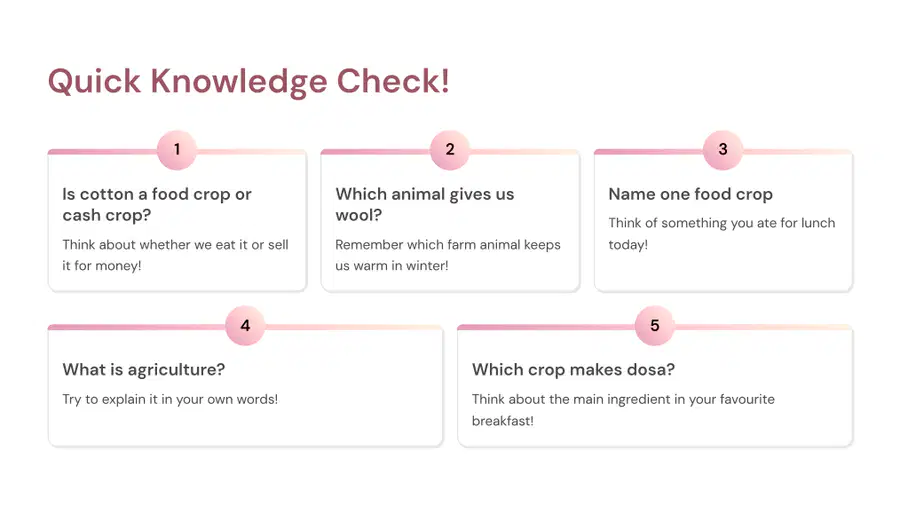 Quick Knowledge Check!

1

Is cotton a food crop or cash crop?

Think about whether we eat it or sell it for money!

2

Which animal gives us wool?

Remember which farm animal keeps us warm in winter!

3

Name one food crop

Think of something you ate for lunch today!

4

What is agriculture?

Try to explain it in your own words!

5

Which crop makes dosa?

Think about the main ingredient in your favourite breakfast!